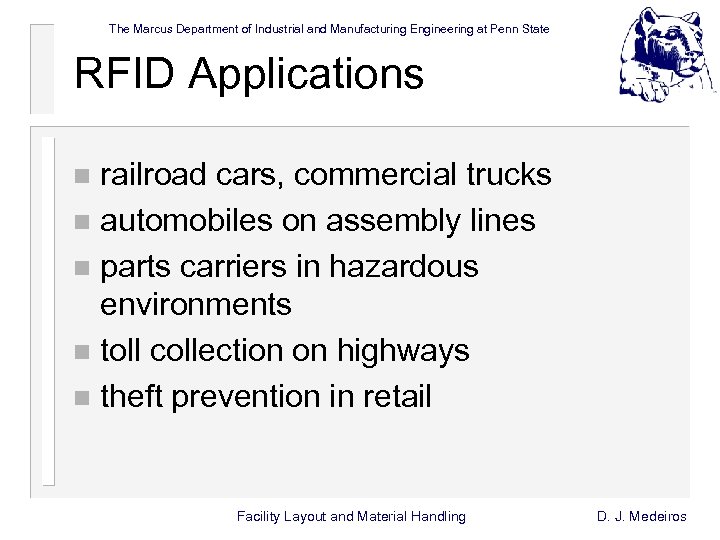 The Marcus Department of Industrial and Manufacturing Engineering at Penn State

RFID Applications

- railroad cars, commercial trucks
- automobiles on assembly lines
- parts carriers in hazardous environments
- toll collection on highways
- theft prevention in retail

Facility Layout and Material Handling

D. J. Medeiros